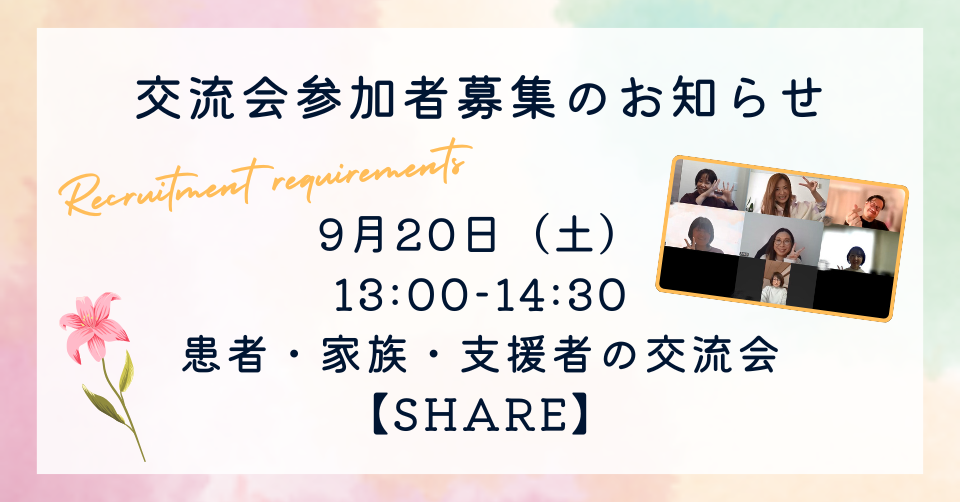 交流会参加者募集のお知らせ

Recruitment requirements

9月20日（土）
13:00-14:30
患者・家族・支援者の交流会
【SHARE】